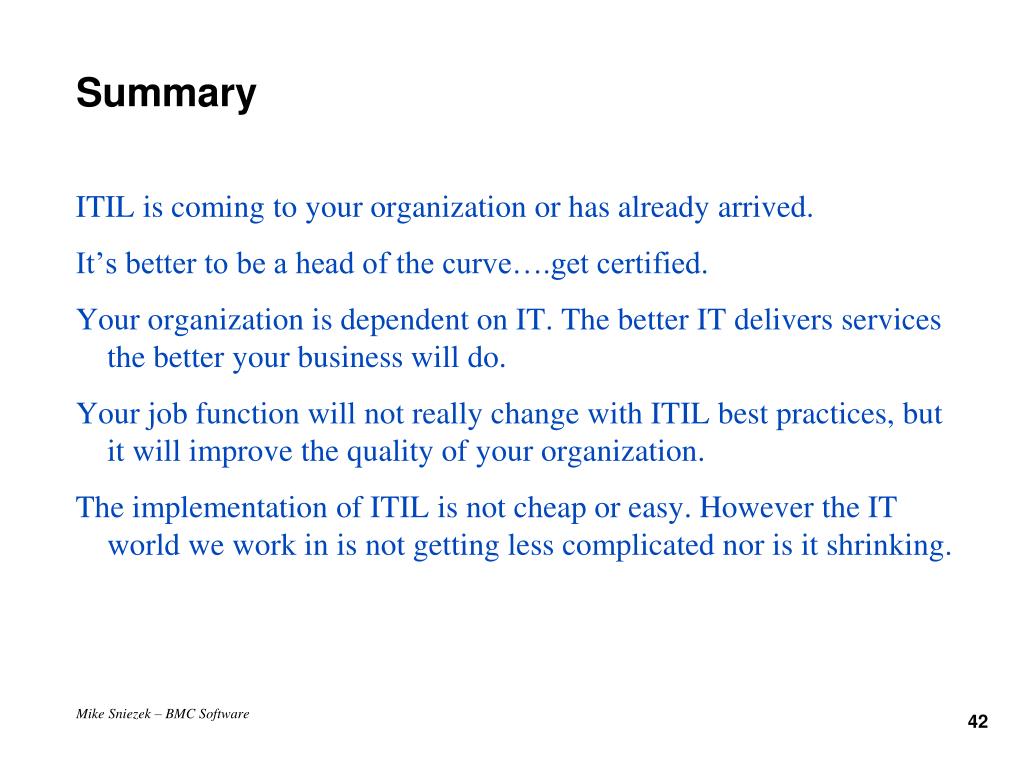 Summary

ITIL is coming to your organization or has already arrived.

It’s better to be a head of the curve….get certified.

Your organization is dependent on IT. The better IT delivers services the better your business will do.

Your job function will not really change with ITIL best practices, but it will improve the quality of your organization.

The implementation of ITIL is not cheap or easy. However the IT world we work in is not getting less complicated nor is it shrinking.

Mike Sniezek – BMC Software

42